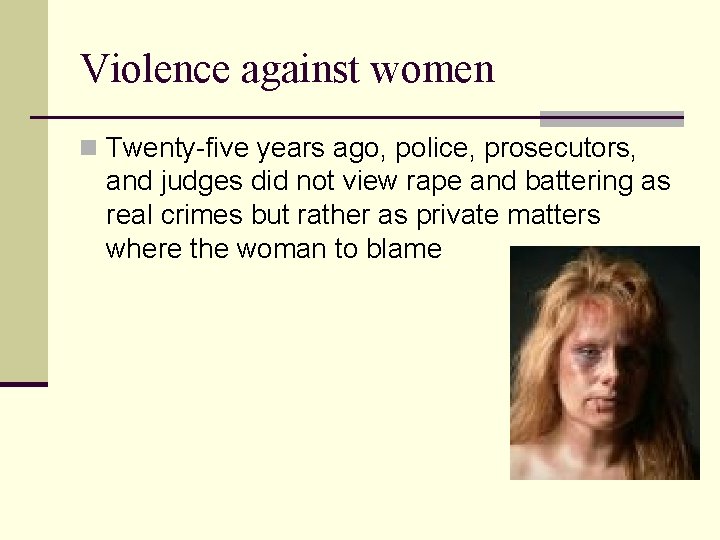 Violence against women

Twenty-five years ago, police, prosecutors, and judges did not view rape and battering as real crimes but rather as private matters where the woman to blame